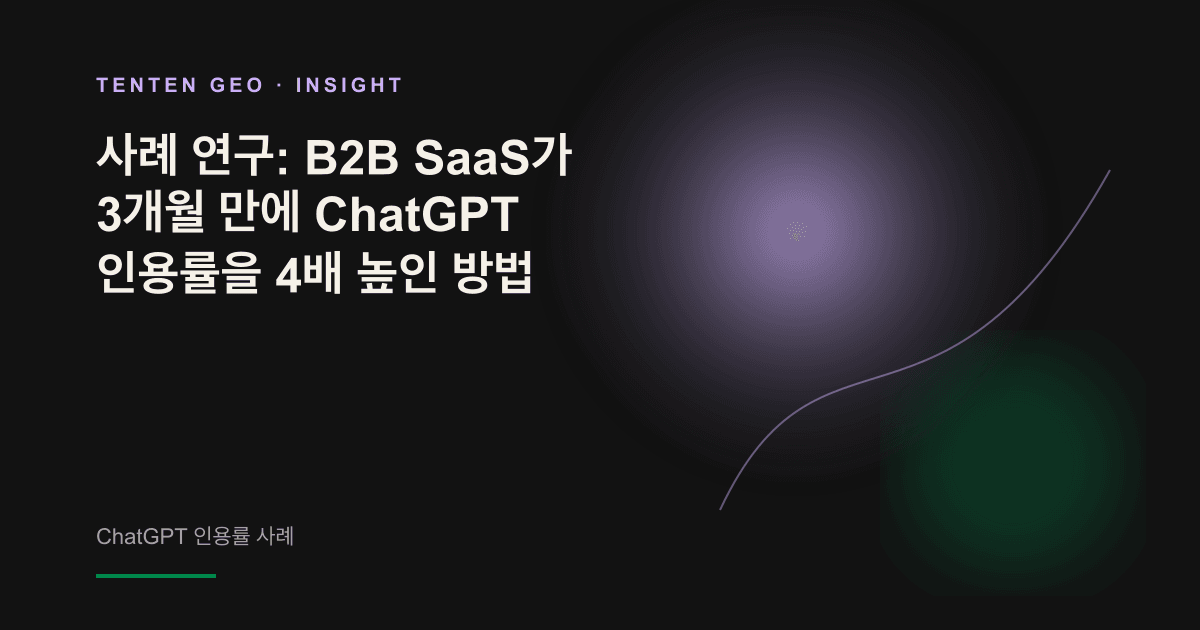 TENTEN GEO · INSIGHT

사례 연구: B2B SaaS가 3개월 만에 ChatGPT 인용률을 4배 높인 방법

ChatGPT 인용률 사례